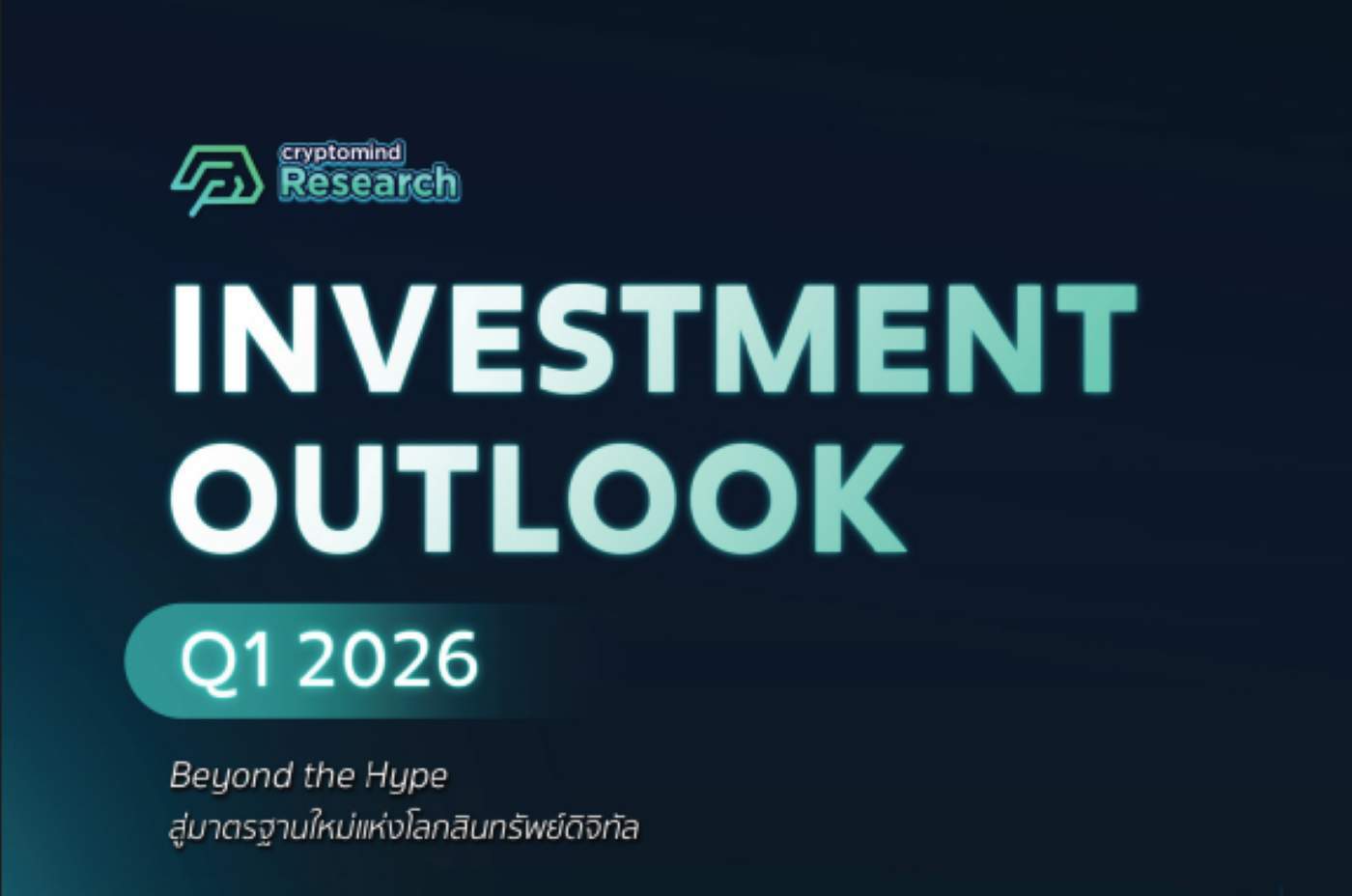 cryptomind
Research

INVESTMENT
OUTLOOK

Q1 2026

Beyond the Hype
สู่มาตรฐานใหม่แห่งโลกสินทรัพย์ดิจิทัล